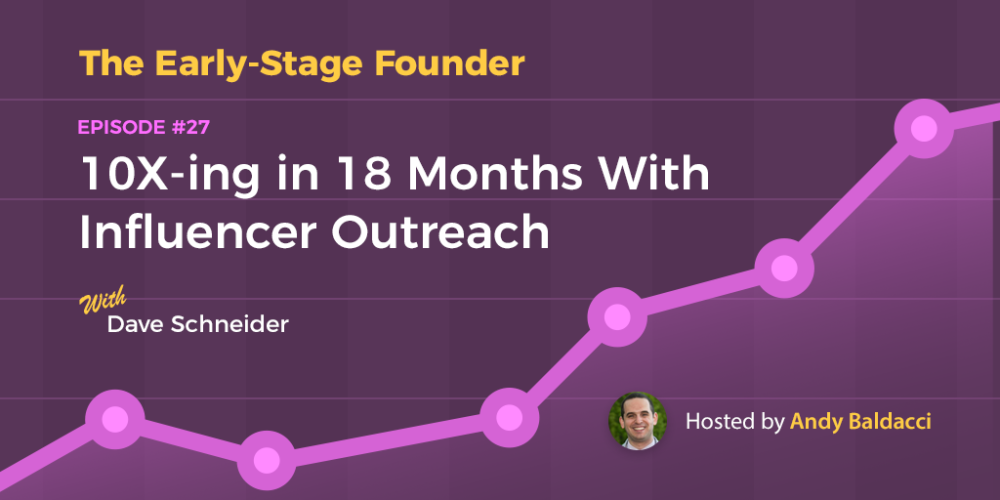 The Early-Stage Founder

EPISODE #27

10X-ing in 18 Months With Influencer Outreach

With
Dave Schneider

Hosted by Andy Baldacci